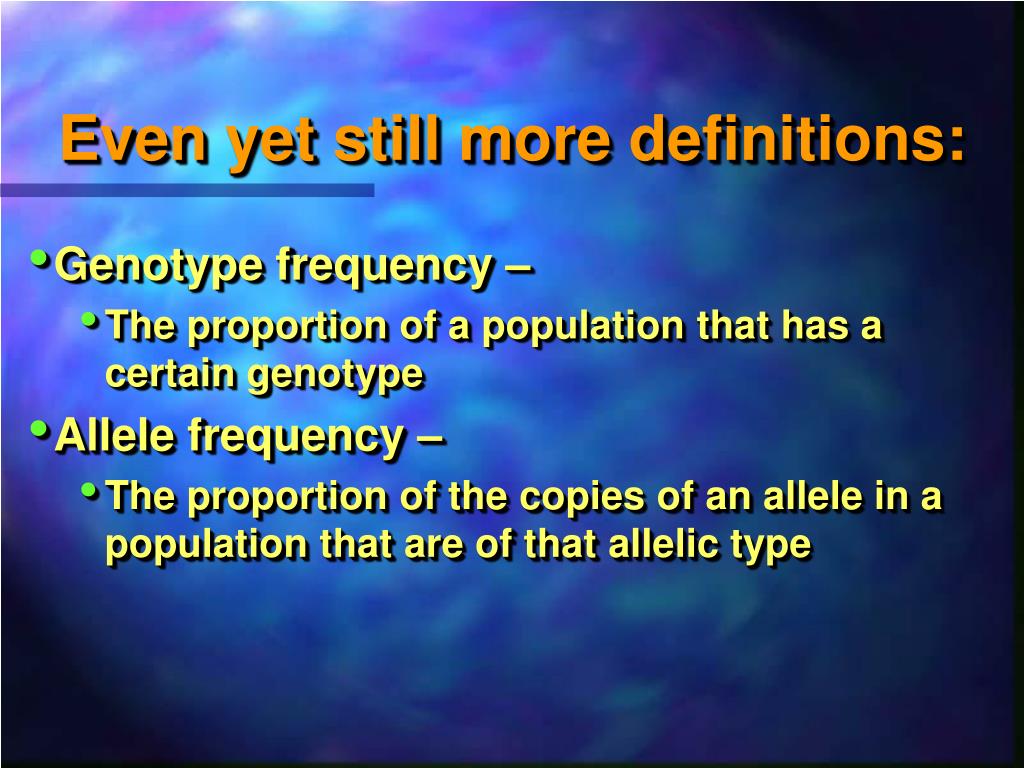 Even yet still more definitions:

• Genotype frequency –
  • The proportion of a population that has a certain genotype
• Allele frequency –
  • The proportion of the copies of an allele in a population that are of that allelic type